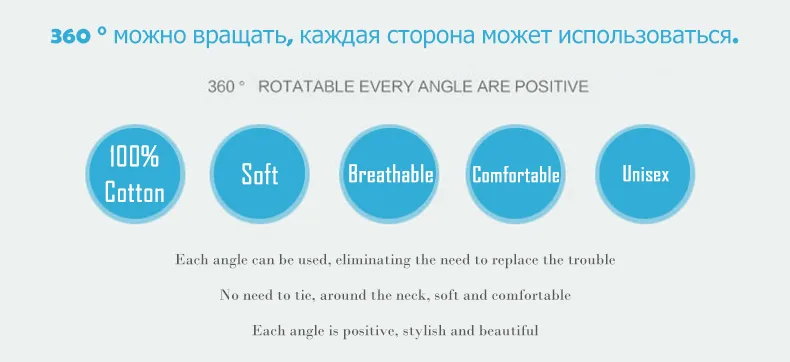 360 ° можно вращать, каждая сторона может использоваться.

360 ° ROTATABLE EVERY ANGLE ARE POSITIVE

100% Cotton

Soft

Breathable

Comfortable

Unisex

Each angle can be used, eliminating the need to replace the trouble

No need to tie, around the neck, soft and comfortable

Each angle is positive, stylish and beautiful